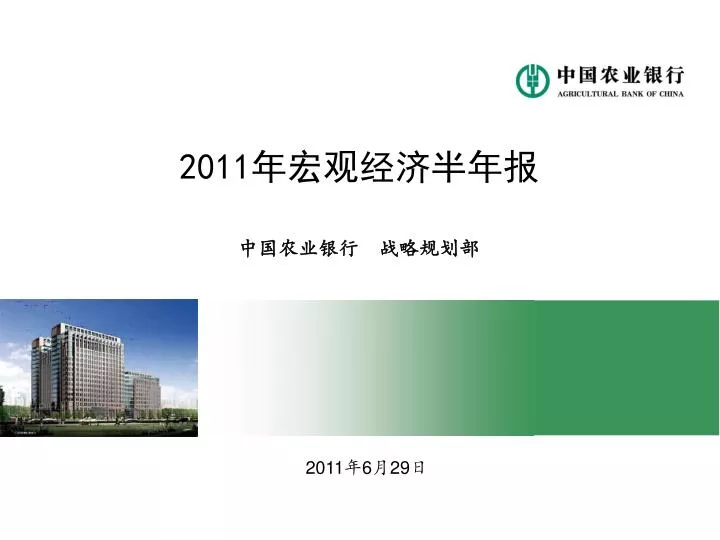 中国农业银行
AGRICULTURAL BANK OF CHINA

2011年宏观经济半年报

中国农业银行　战略规划部

2011年6月29日